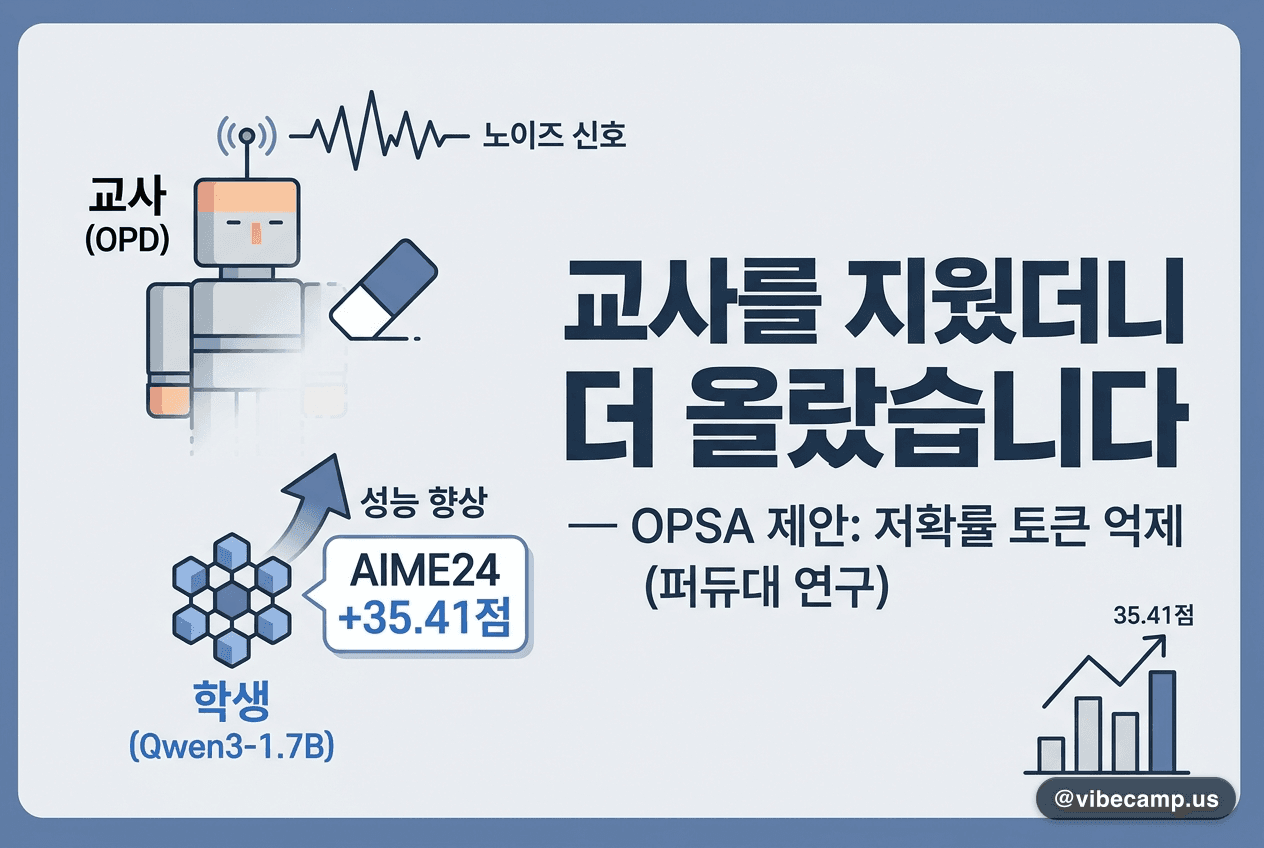 노이즈 신호

교사
(OPD)

교사를 지웠더니
더 올랐습니다

— OPSA 제안: 저확률 토큰 억제
(퍼듀대 연구)

성능 향상

AIME24
+35.41점

학생
(Qwen3-1.7B)

35.41점

@vibecamp.us